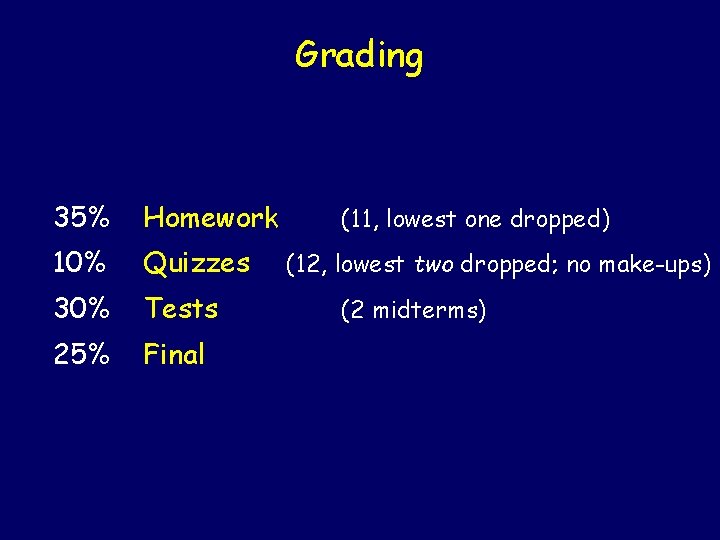 Grading

35% Homework (11, lowest one dropped)
10% Quizzes (12, lowest two dropped; no make-ups)
30% Tests (2 midterms)
25% Final